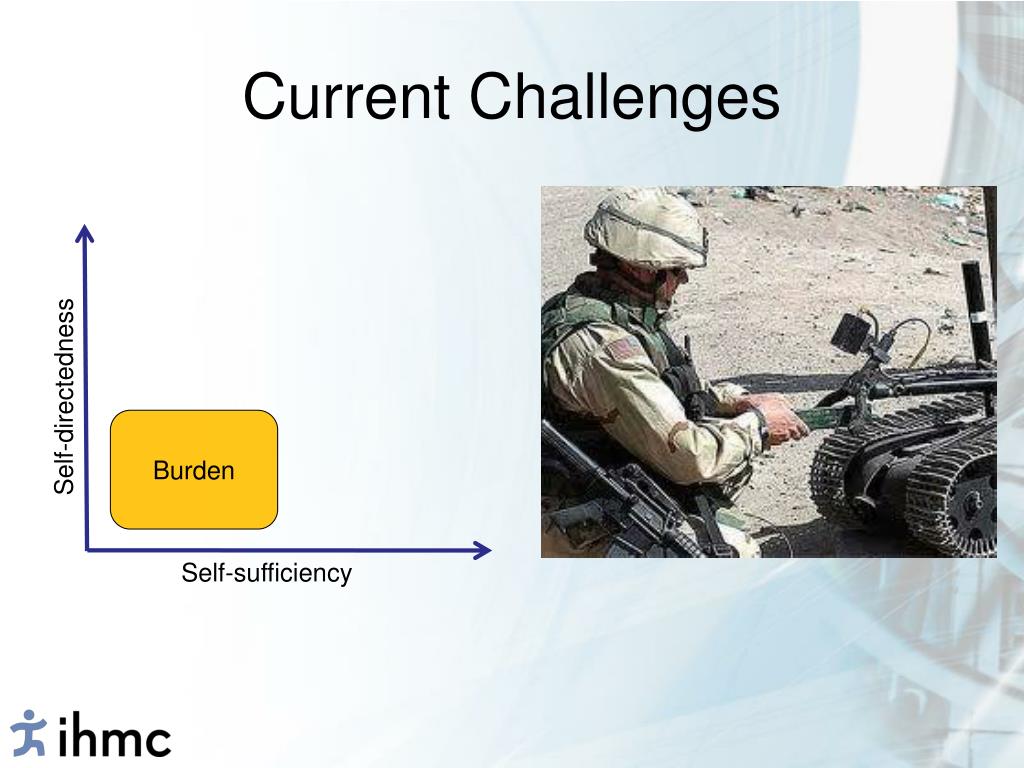 Current Challenges

Self-directedness

Burden

Self-sufficiency

ihmc